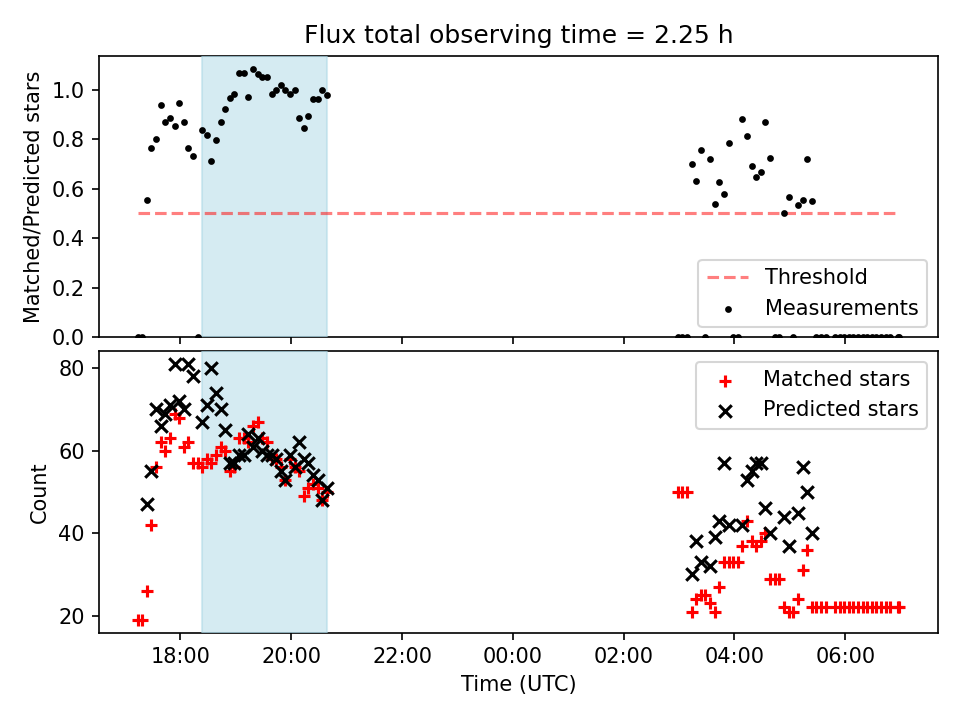 Flux total observing time = 2.25 h

Matched/Predicted stars

1.0
0.8
0.6
0.4
0.2
0.0

Threshold
Measurements

Count

80
60
40
20

Matched stars
Predicted stars

18:00 20:00 22:00 00:00 02:00 04:00 06:00

Time (UTC)